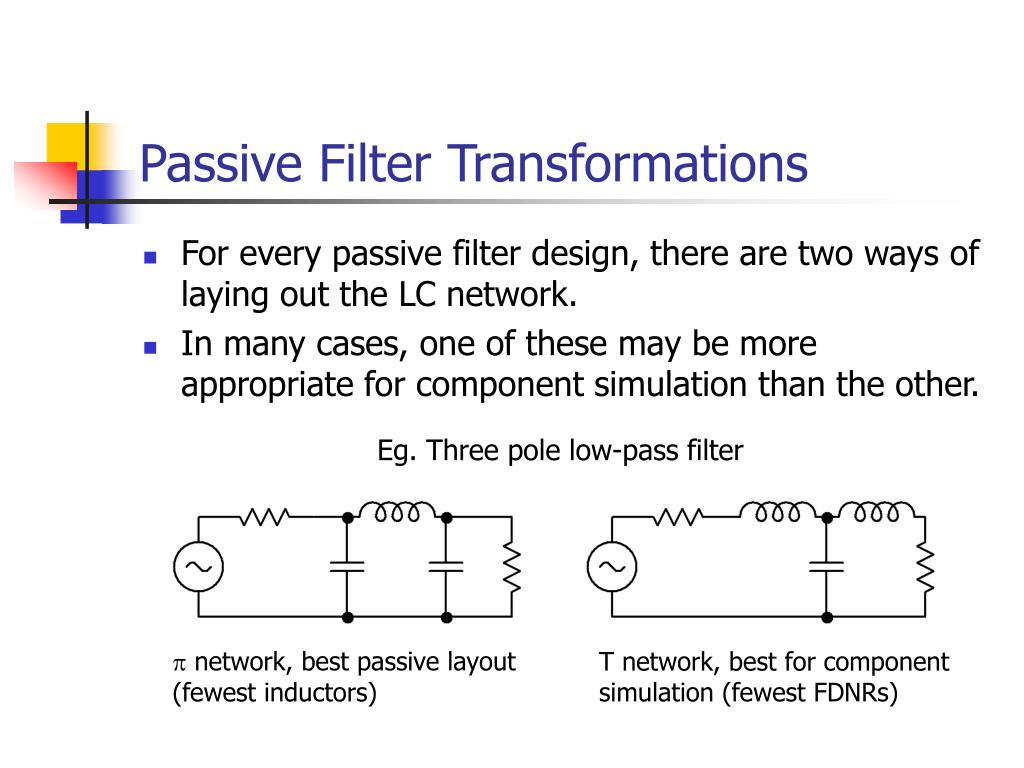 Passive Filter Transformations

For every passive filter design, there are two ways of laying out the LC network.

In many cases, one of these may be more appropriate for component simulation than the other.

Eg. Three pole low-pass filter

$\pi$ network, best passive layout (fewest inductors)

T network, best for component simulation (fewest FDNRs)